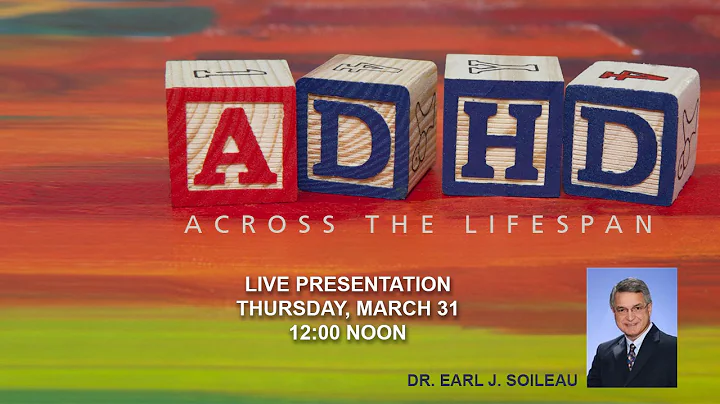 ADHD

ACROSS THE LIFESPAN

LIVE PRESENTATION
THURSDAY, MARCH 31
12:00 NOON

DR. EARL J. SOILEAU